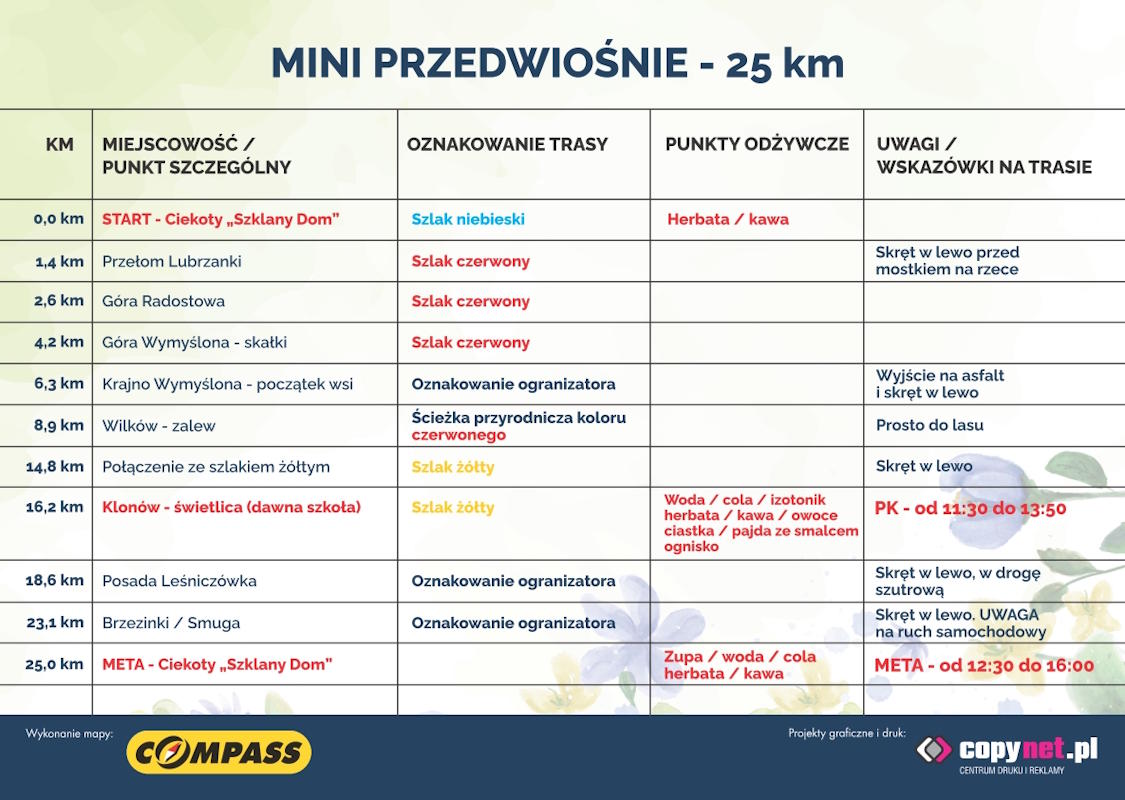 MINI PRZEDWIOŚNIE - 25 km

| KM | MIEJSCOWOŚĆ / PUNKT SZCZEGÓLNY | OZNAKOWANIE TRASY | PUNKTY ODŻYWCZE | UWAGI / WSKAZÓWKI NA TRASIE |
|---|---|---|---|---|
| 0,0 km | START - Ciekoty „Szklany Dom" | Szlak niebieski | Herbata / kawa | |
| 1,4 km | Przełom Lubrzanki | Szlak czerwony | | Skręt w lewo przed mostkiem na rzece |
| 2,6 km | Góra Radostowa | Szlak czerwony | | |
| 4,2 km | Góra Wymyślona - skałki | Szlak czerwony | | |
| 6,3 km | Krajno Wymyślona - początek wsi | Oznakowanie ogranizatora | | Wyjście na asfalt i skręt w lewo |
| 8,9 km | Wilków - zalew | Ścieżka przyrodnicza koloru czerwonego | | Prosto do lasu |
| 14,8 km | Połączenie ze szlakiem żółtym | Szlak żółty | | Skręt w lewo |
| 16,2 km | Klonów - świetlica (dawna szkoła) | Szlak żółty | Woda / cola / izotonik herbata / kawa / owoce ciastka / pajda ze smalcem ognisko | PK - od 11:30 do 13:50 |
| 18,6 km | Posada Leśniczówka | Oznakowanie ogranizatora | | Skręt w lewo, w drogę szutrową |
| 23,1 km | Brzezinki / Smuga | Oznakowanie ogranizatora | | Skręt w lewo. UWAGA na ruch samochodowy |
| 25,0 km | META - Ciekoty „Szklany Dom" | | Zupa / woda / cola herbata / kawa | META - od 12:30 do 16:00 |

Wykonanie mapy: COMPASS

Projekty graficzne i druk: copynet.pl CENTRUM DRUKU I REKLAMY